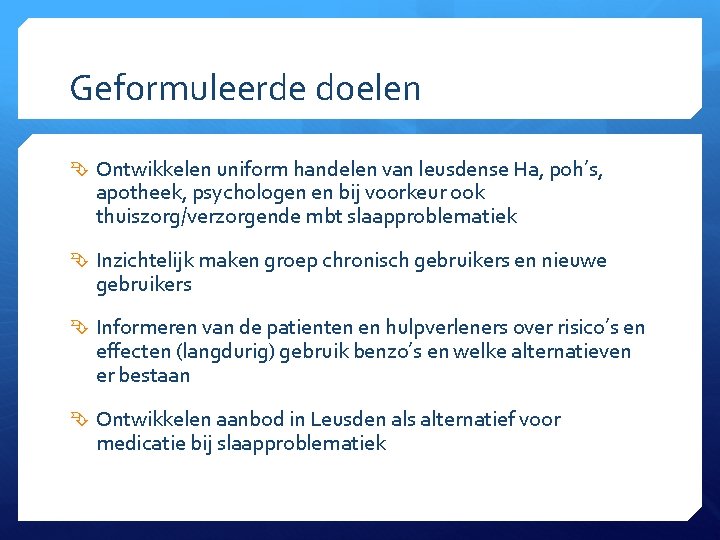 Geformuleerde doelen

Ontwikkelen uniform handelen van leusdense Ha, poh's, apotheek, psychologen en bij voorkeur ook thuiszorg/verzorgende mbt slaapproblematiek

Inzichtelijk maken groep chronisch gebruikers en nieuwe gebruikers

Informeren van de patienten en hulpverleners over risico's en effecten (langdurig) gebruik benzo's en welke alternatieven er bestaan

Ontwikkelen aanbod in Leusden als alternatief voor medicatie bij slaapproblematiek